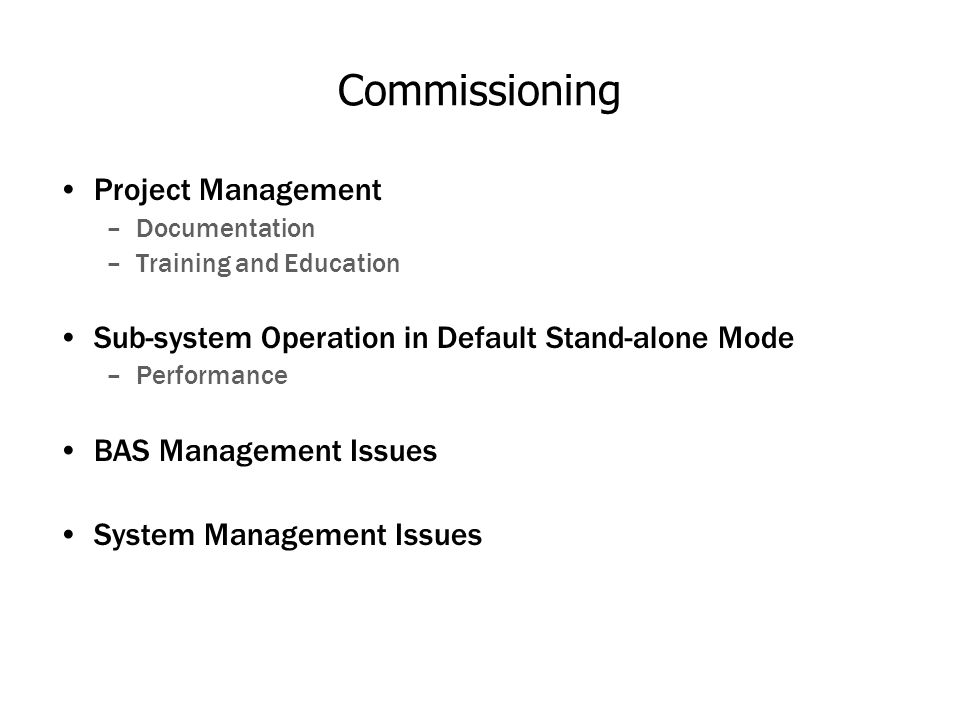 Commissioning

• Project Management
– Documentation
– Training and Education

• Sub-system Operation in Default Stand-alone Mode
– Performance

• BAS Management Issues

• System Management Issues